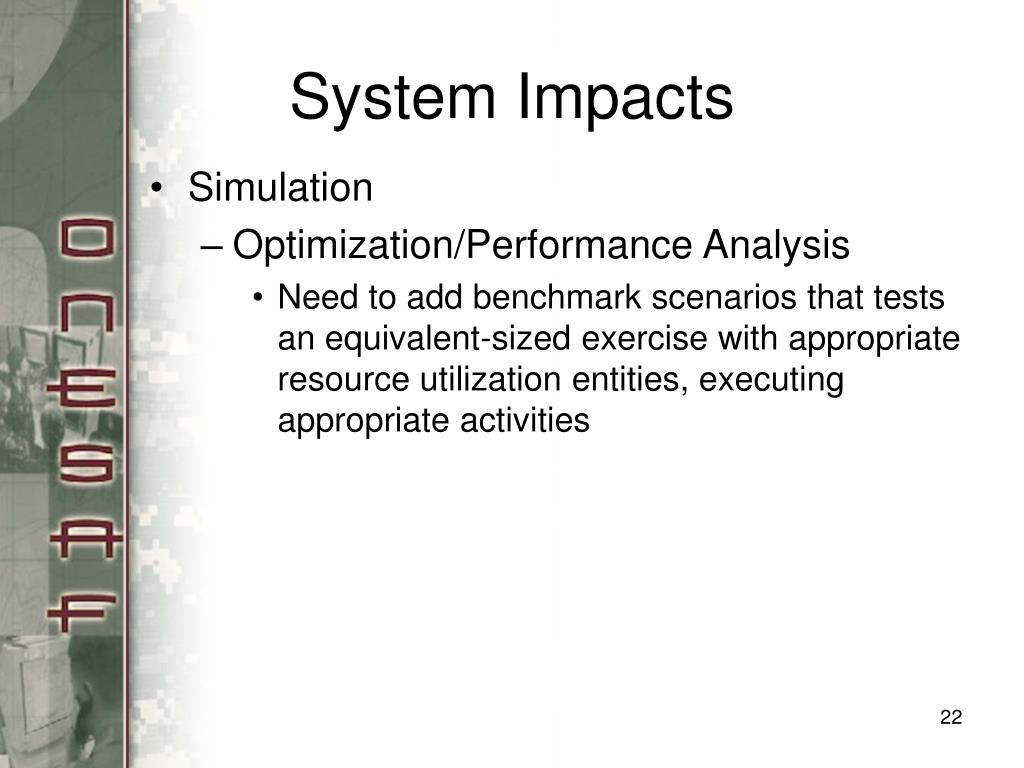 ONESAF

System Impacts

• Simulation
– Optimization/Performance Analysis
• Need to add benchmark scenarios that tests an equivalent-sized exercise with appropriate resource utilization entities, executing appropriate activities

22